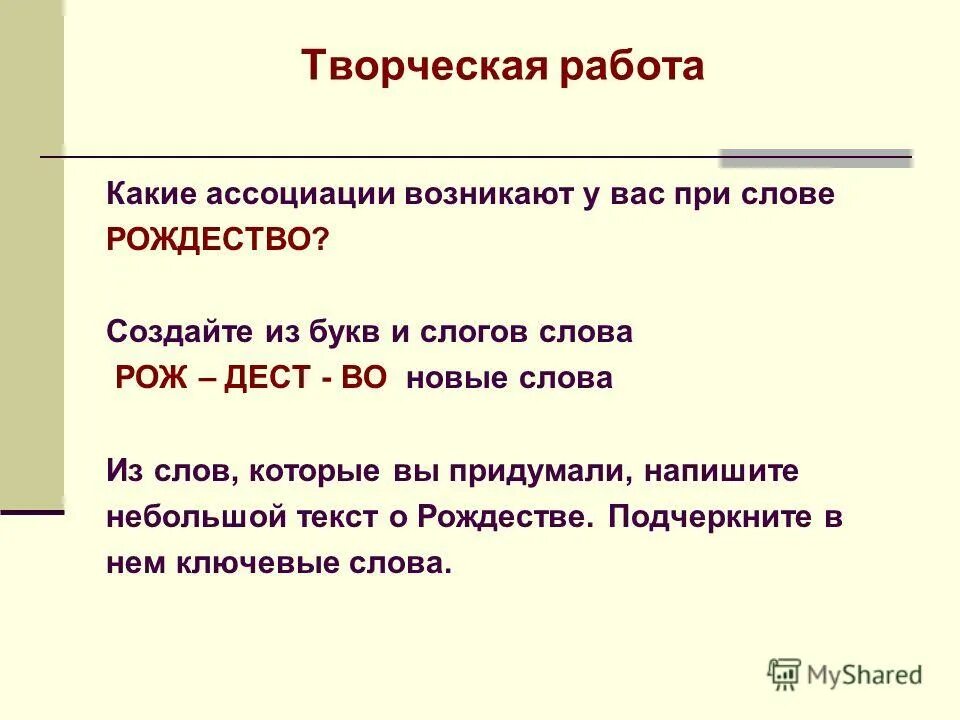 Творческая работа

Какие ассоциации возникают у вас при слове РОЖДЕСТВО?

Создайте из букв и слогов слова РОЖ – ДЕСТ - ВО новые слова

Из слов, которые вы придумали, напишите небольшой текст о Рождестве. Подчеркните в нем ключевые слова.

MyShared